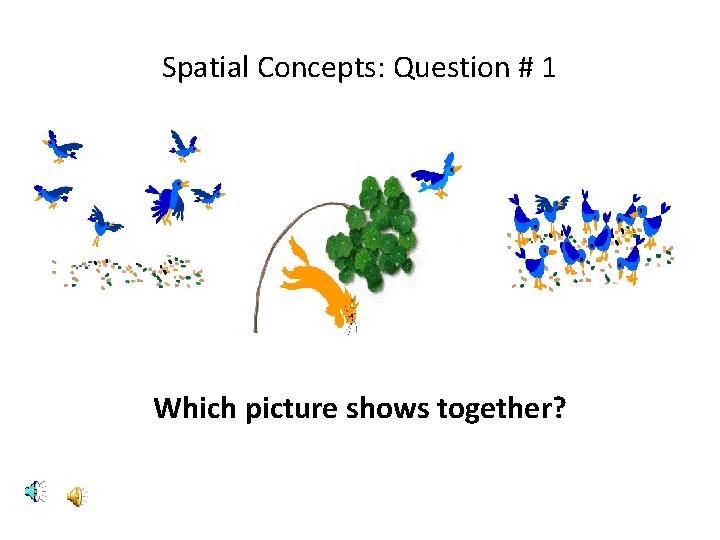 Spatial Concepts: Question # 1

Which picture shows together?